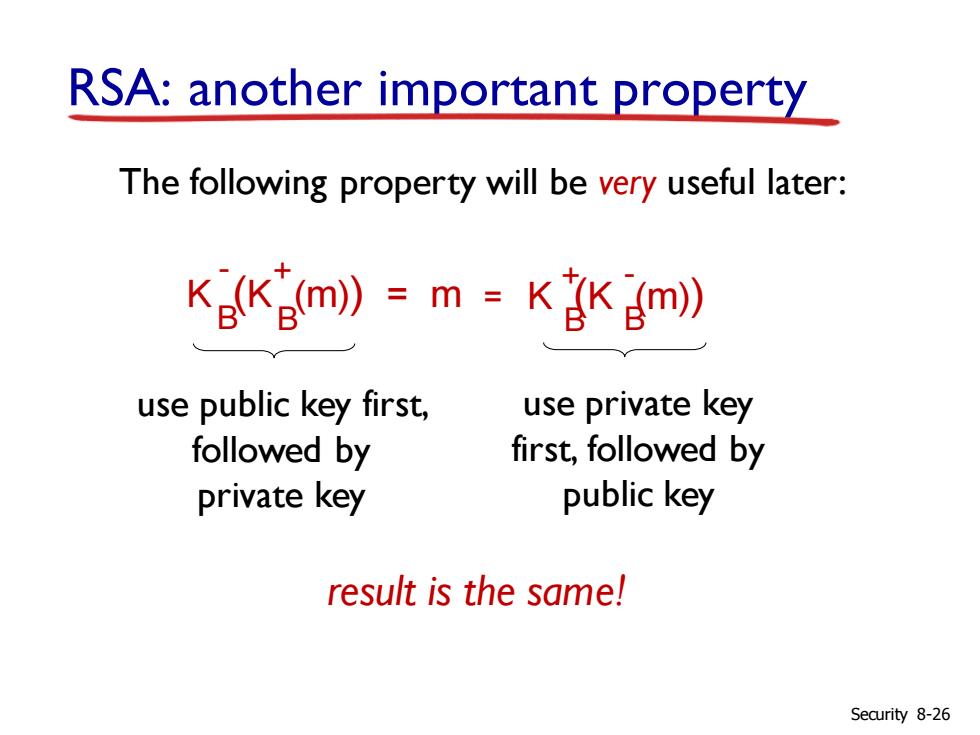 RSA: another important property

The following property will be very useful later:

$K_B^-(K_B^+(m)) = m = K_B^+(K_B^-(m))$

use public key first, followed by private key

use private key first, followed by public key

result is the same!

Security 8-26